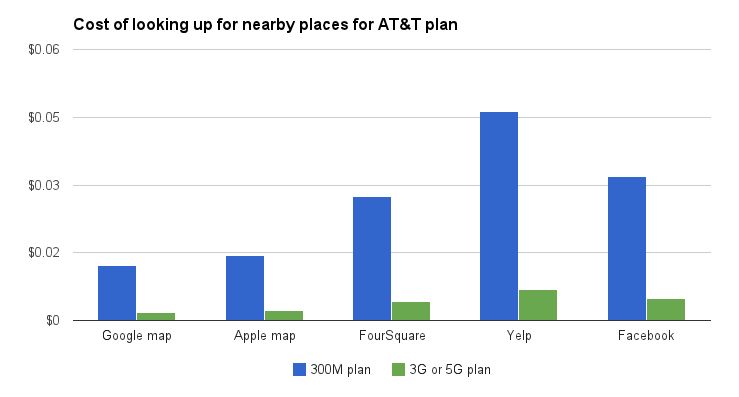 Cost of looking up for nearby places for AT&T plan

$0.06
$0.05
$0.03
$0.02
$0

Google map
Apple map
FourSquare
Yelp
Facebook

300M plan
3G or 5G plan